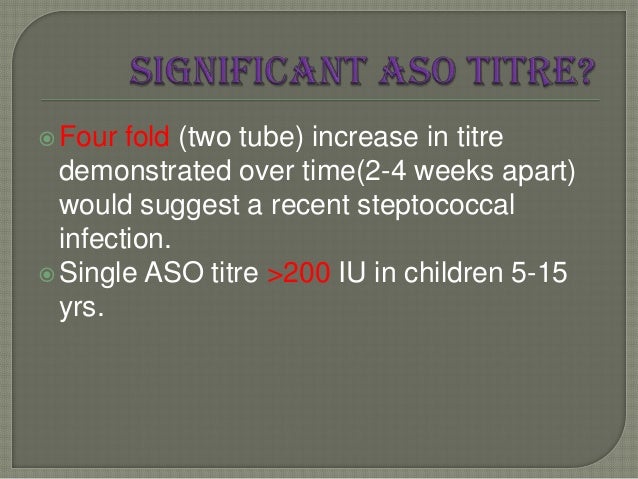 SIGNIFICANT ASO TITRE?

Four fold (two tube) increase in titre demonstrated over time(2-4 weeks apart) would suggest a recent steptococcal infection.

Single ASO titre >200 IU in children 5-15 yrs.